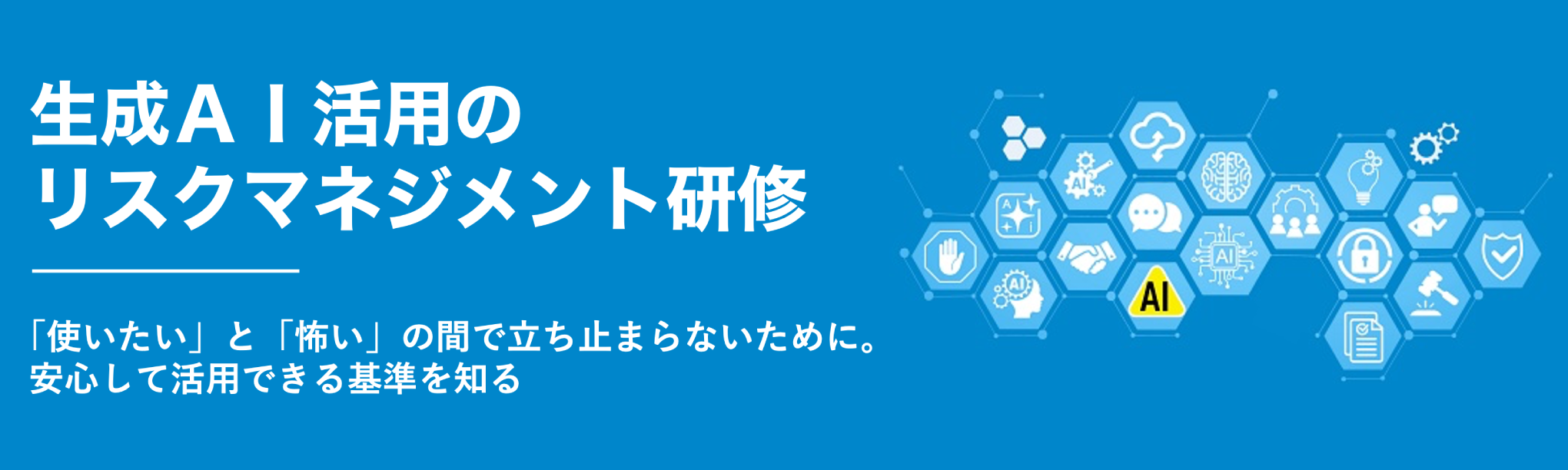 生成ＡＩ活用の
リスクマネジメント研修

「使いたい」と「怖い」の間で立ち止まらないために。
安心して活用できる基準を知る

AI

AI

AI

AI